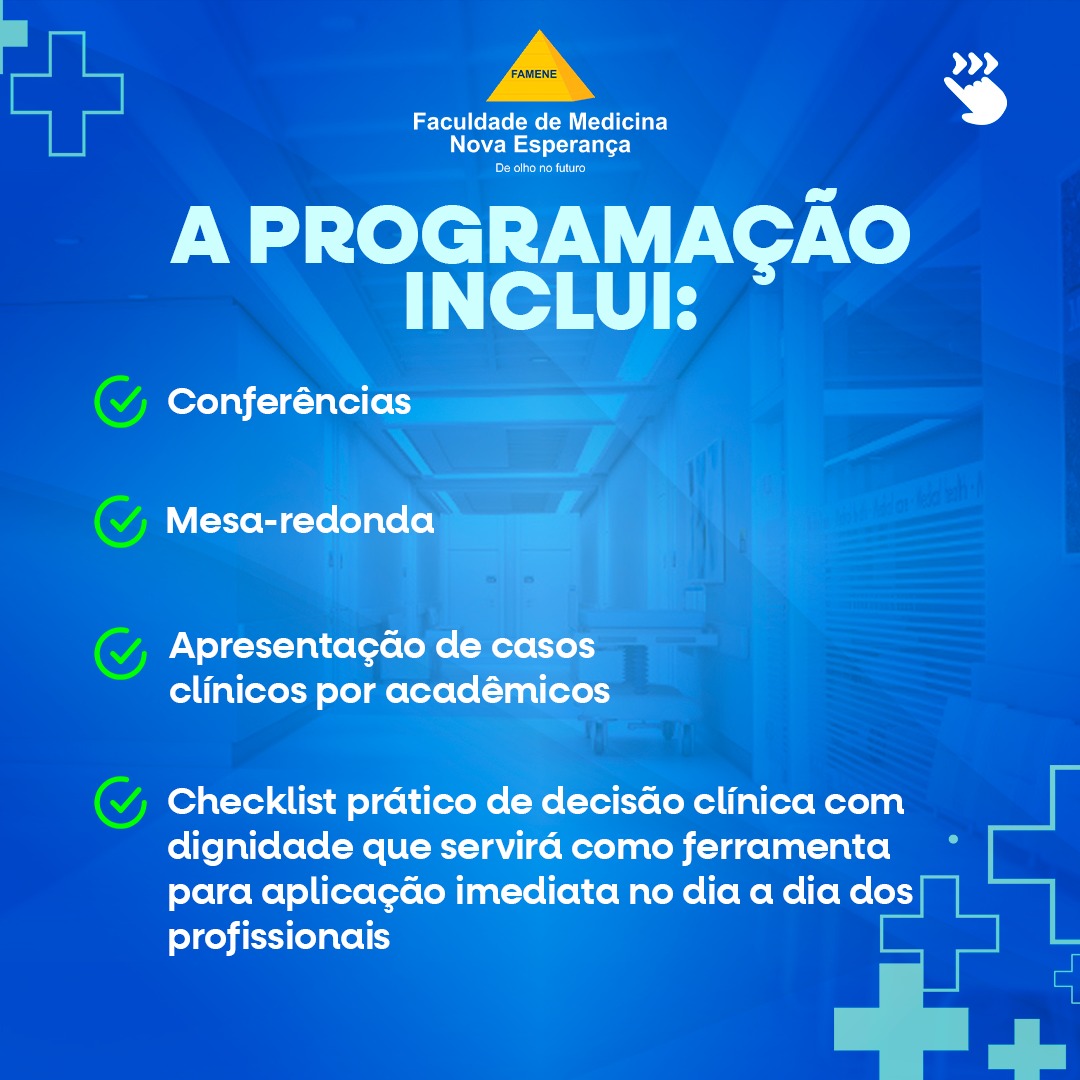 FAMENE
Faculdade de Medicina
Nova Esperança
De olho no futuro

A PROGRAMAÇÃO INCLUI:

Conferências

Mesa-redonda

Apresentação de casos clínicos por acadêmicos

Checklist prático de decisão clínica com dignidade que servirá como ferramenta para aplicação imediata no dia a dia dos profissionais